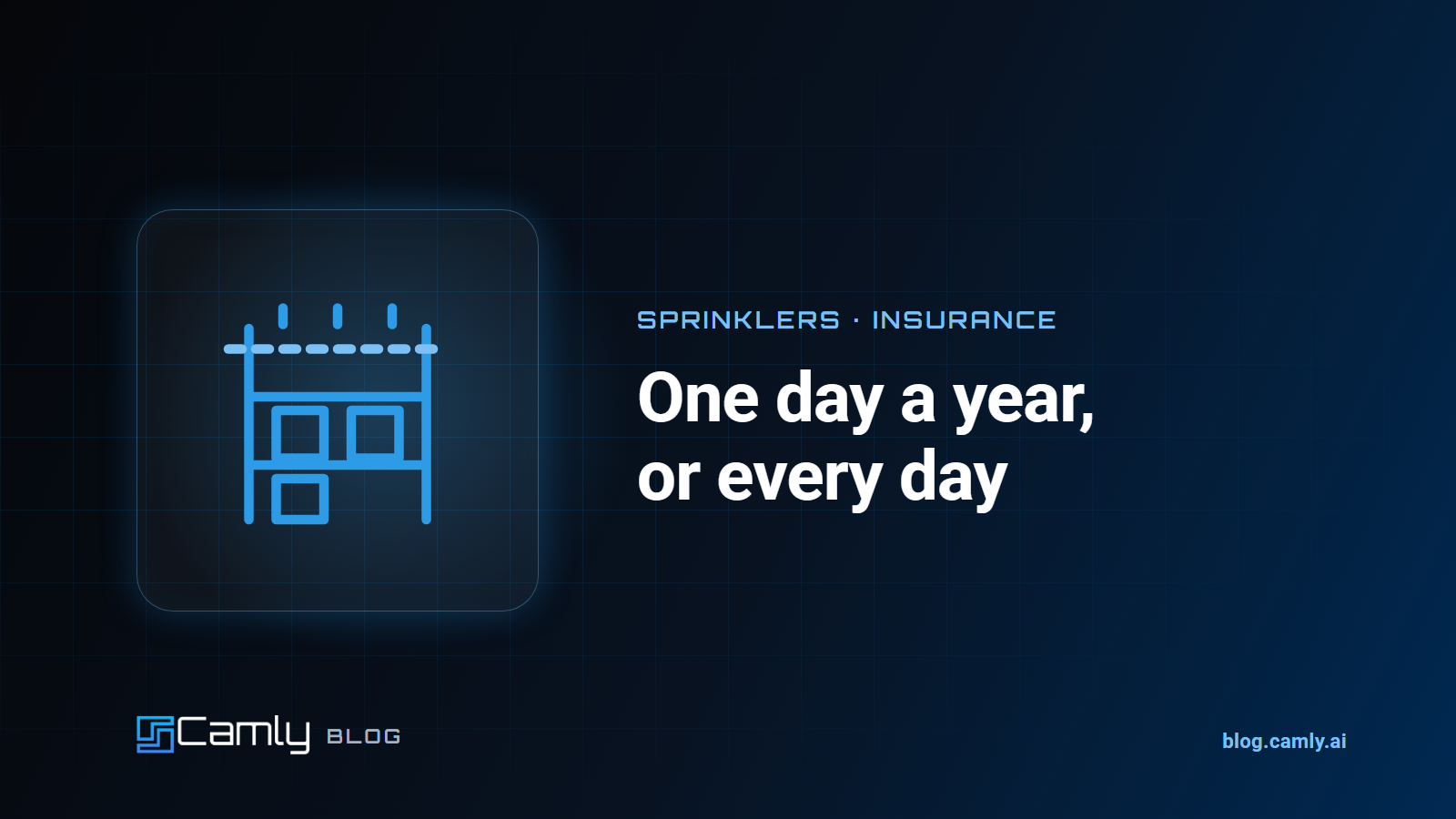 SPRINKLERS · INSURANCE

One day a year,
or every day

Camly BLOG

blog.camly.ai